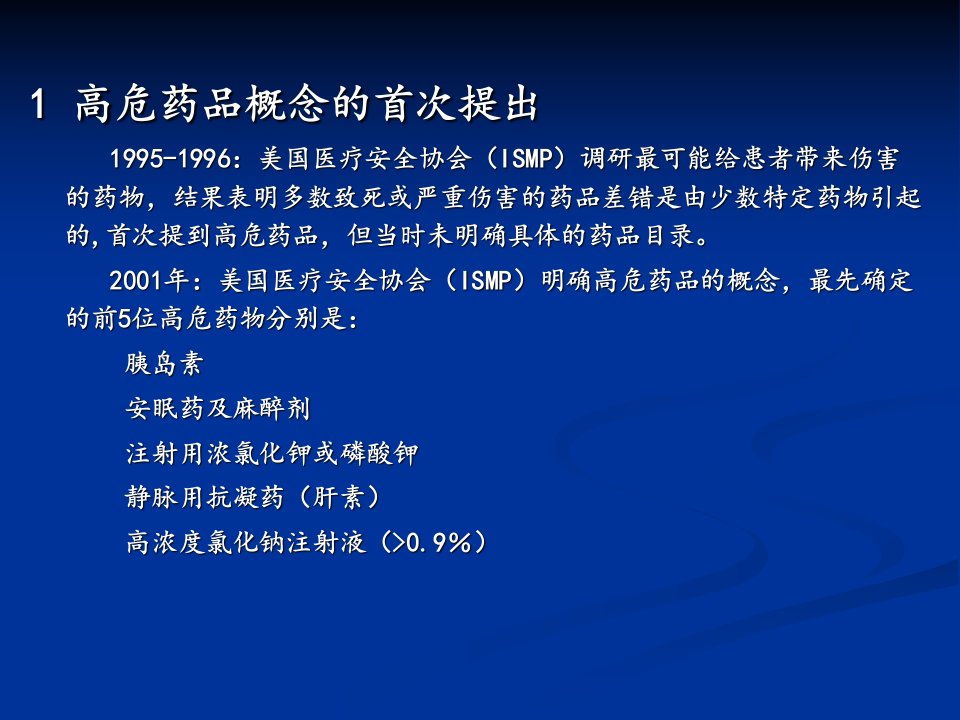 1 高危药品概念的首次提出

1995-1996：美国医疗安全协会（ISMP）调研最可能给患者带来伤害的药物，结果表明多数致死或严重伤害的药品差错是由少数特定药物引起的,首次提到高危药品，但当时未明确具体的药品目录。

2001年：美国医疗安全协会（ISMP）明确高危药品的概念，最先确定的前5位高危药物分别是：

胰岛素

安眠药及麻醉剂

注射用浓氯化钾或磷酸钾

静脉用抗凝药（肝素）

高浓度氯化钠注射液（>0.9%）